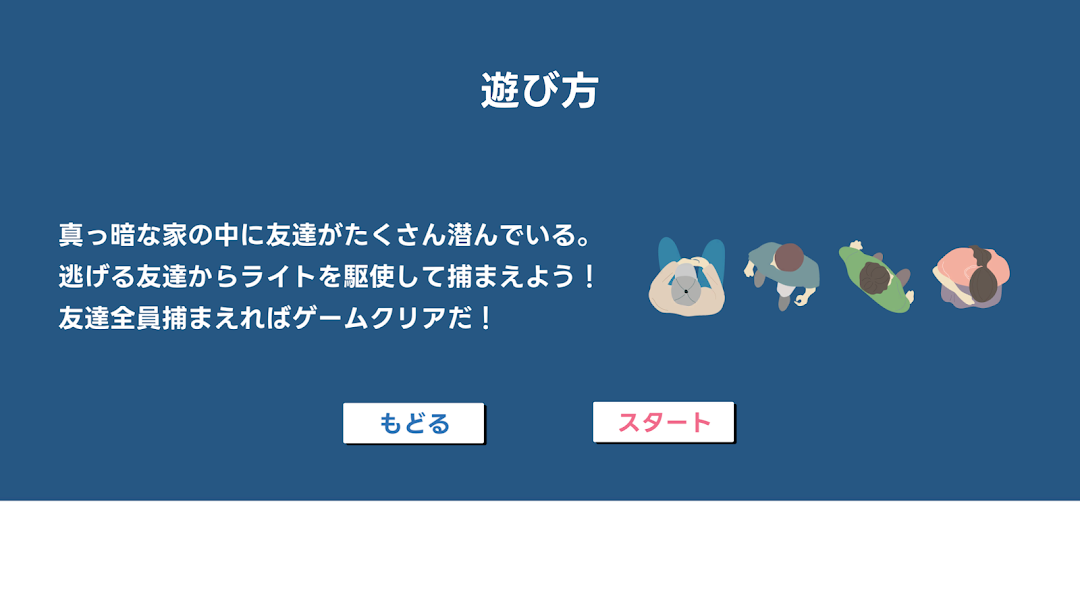 遊び方

真っ暗な家の中に友達がたくさん潜んでいる。
逃げる友達からライトを駆使して捕まえよう！
友達全員捕まえればゲームクリアだ！

もどる

スタート